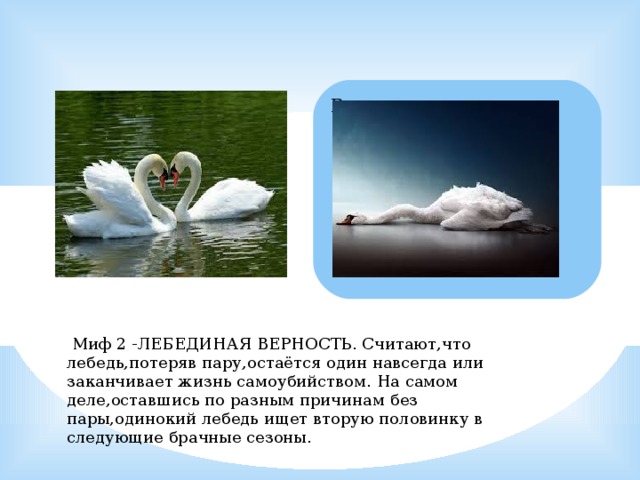 Миф 2 -ЛЕБЕДИНАЯ ВЕРНОСТЬ. Считают,что лебедь,потеряв пару,остаётся один навсегда или заканчивает жизнь самоубийством. На самом деле,оставшись по разным причинам без пары,одинокий лебедь ищет вторую половинку в следующие брачные сезоны.